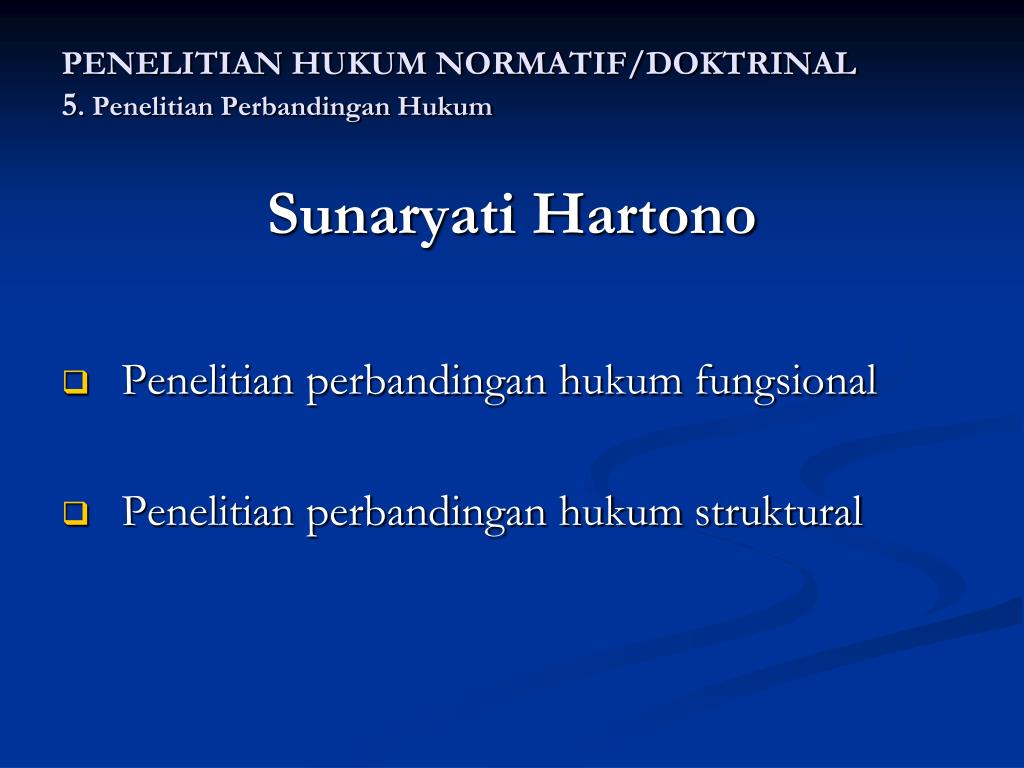 PENELITIAN HUKUM NORMATIF/DOKTRINAL
5. Penelitian Perbandingan Hukum

Sunaryati Hartono

Penelitian perbandingan hukum fungsional

Penelitian perbandingan hukum struktural